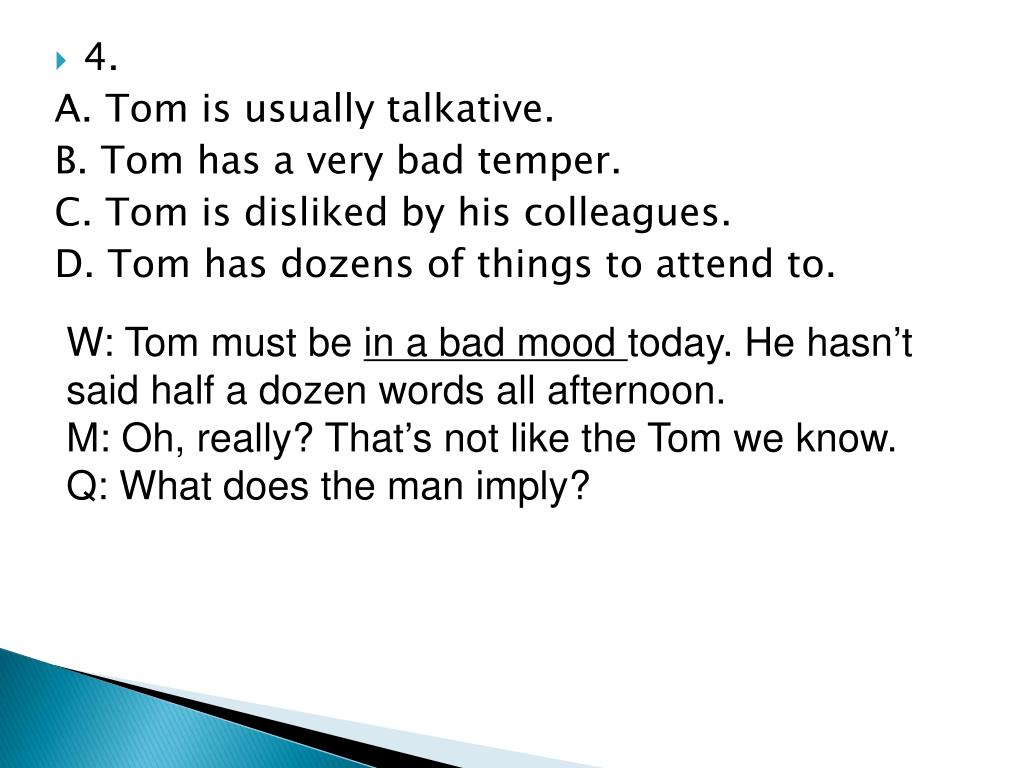 4.
A. Tom is usually talkative.
B. Tom has a very bad temper.
C. Tom is disliked by his colleagues.
D. Tom has dozens of things to attend to.

W: Tom must be in a bad mood today. He hasn’t said half a dozen words all afternoon.
M: Oh, really? That’s not like the Tom we know.
Q: What does the man imply?